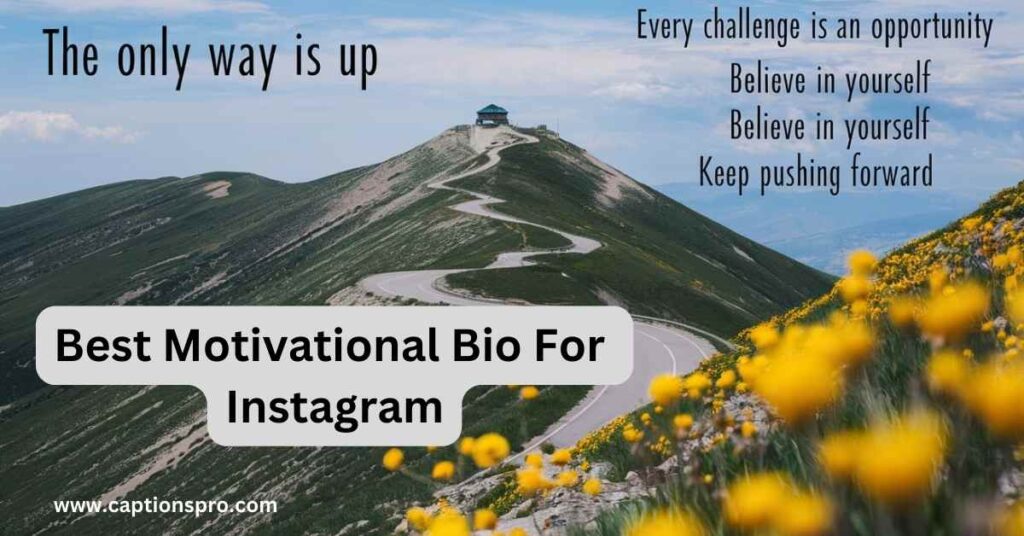 The only way is up

Every challenge is an opportunity
Believe in yourself
Believe in yourself
Keep pushing forward

Best Motivational Bio For Instagram

www.captionspro.com